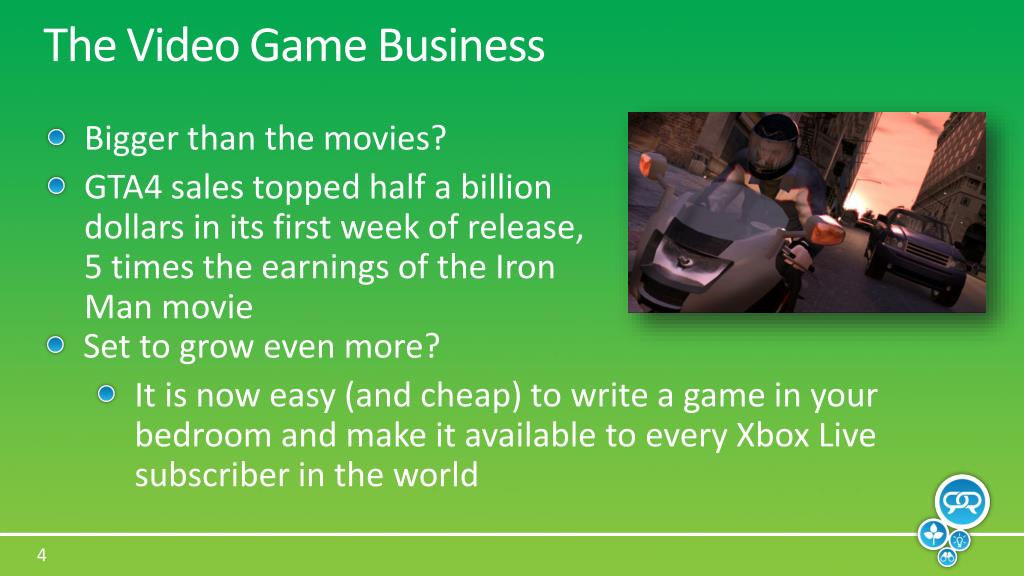 The Video Game Business

Bigger than the movies?

GTA4 sales topped half a billion dollars in its first week of release, 5 times the earnings of the Iron Man movie

Set to grow even more?

It is now easy (and cheap) to write a game in your bedroom and make it available to every Xbox Live subscriber in the world

4